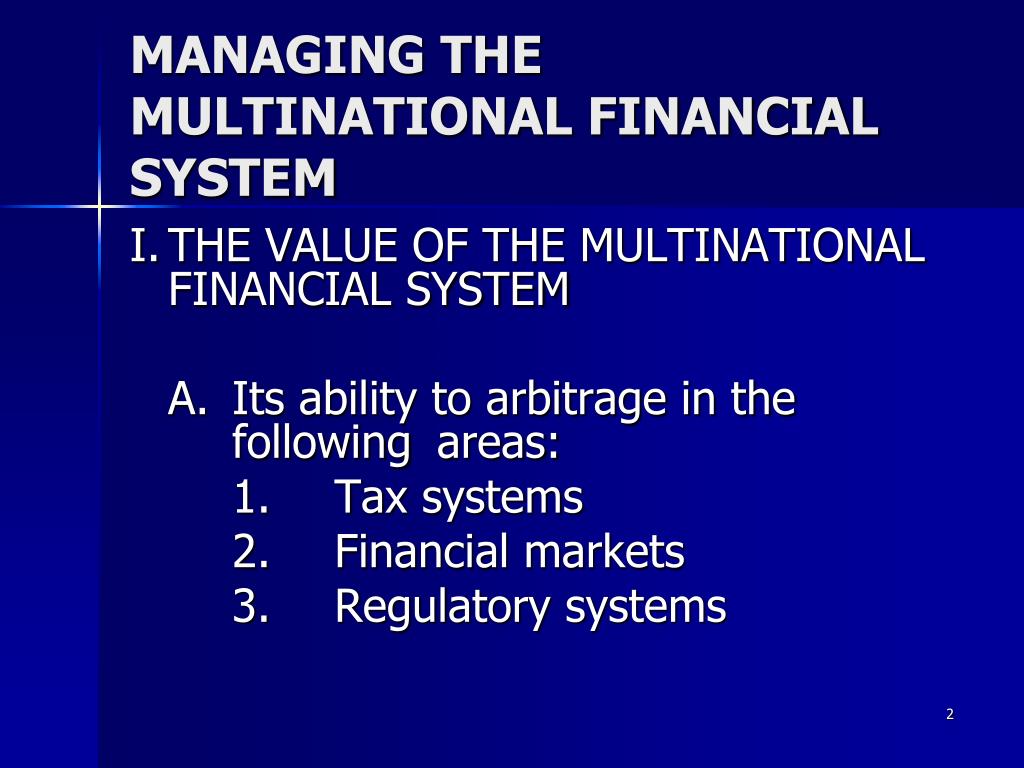 MANAGING THE MULTINATIONAL FINANCIAL SYSTEM

I. THE VALUE OF THE MULTINATIONAL FINANCIAL SYSTEM

A. Its ability to arbitrage in the following areas:
1. Tax systems
2. Financial markets
3. Regulatory systems

2